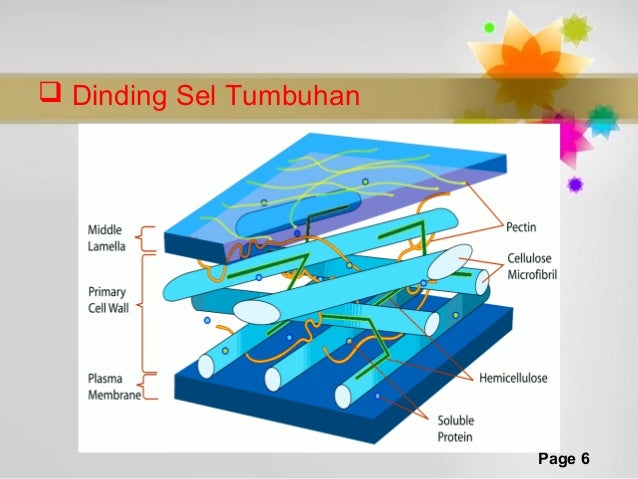 Dinding Sel Tumbuhan

Middle Lamella

Primary Cell Wall

Plasma Membrane

Pectin

Cellulose Microfibril

Hemicellulose

Soluble Protein

Page 6